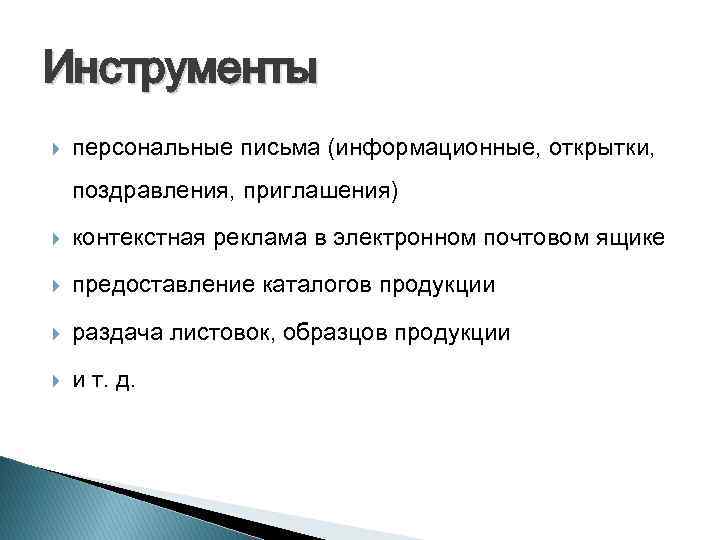 Инструменты

персональные письма (информационные, открытки, поздравления, приглашения)

контекстная реклама в электронном почтовом ящике

предоставление каталогов продукции

раздача листовок, образцов продукции

и т. д.